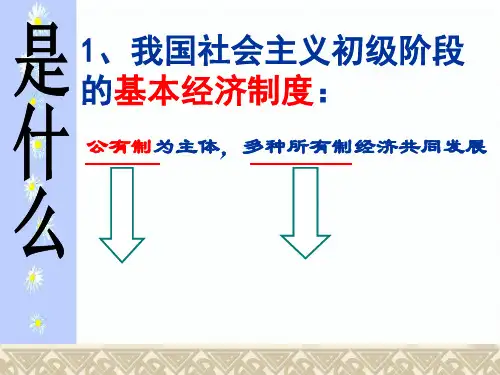 是什么

1、我国社会主义初级阶段的基本经济制度：

公有制为主体，多种所有制经济共同发展